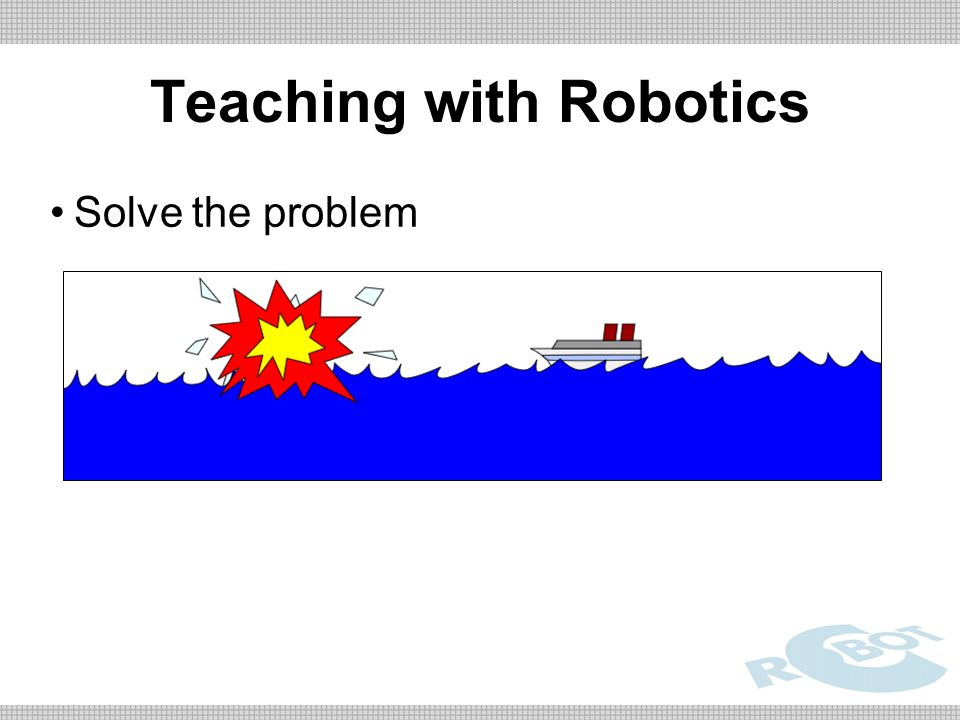 Teaching with Robotics

• Solve the problem

ROBOT